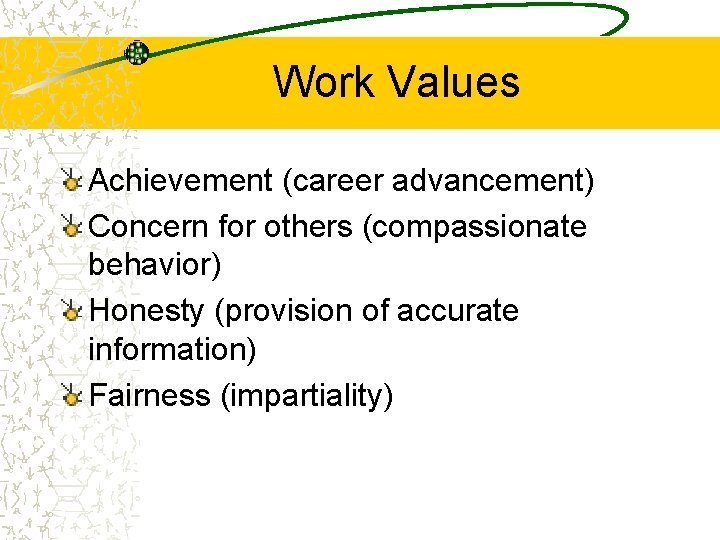 Work Values

Achievement (career advancement)

Concern for others (compassionate behavior)

Honesty (provision of accurate information)

Fairness (impartiality)